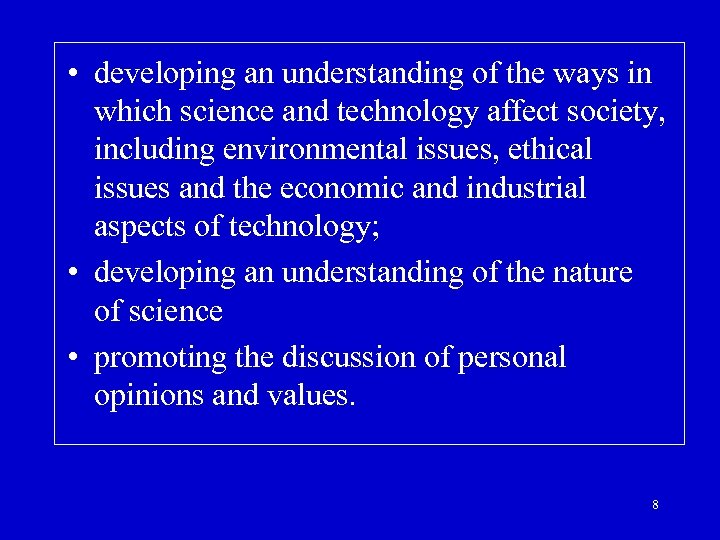 • developing an understanding of the ways in which science and technology affect society, including environmental issues, ethical issues and the economic and industrial aspects of technology;

• developing an understanding of the nature of science

• promoting the discussion of personal opinions and values.

8